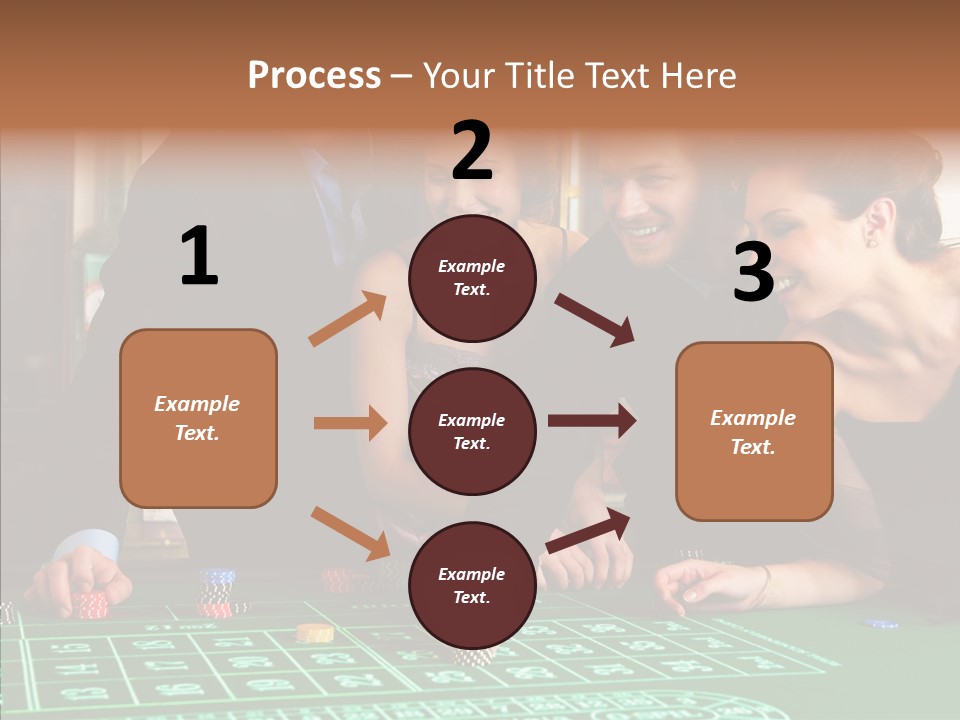 Process – Your Title Text Here

1

Example Text.

2

Example Text.

Example Text.

Example Text.

3

Example Text.